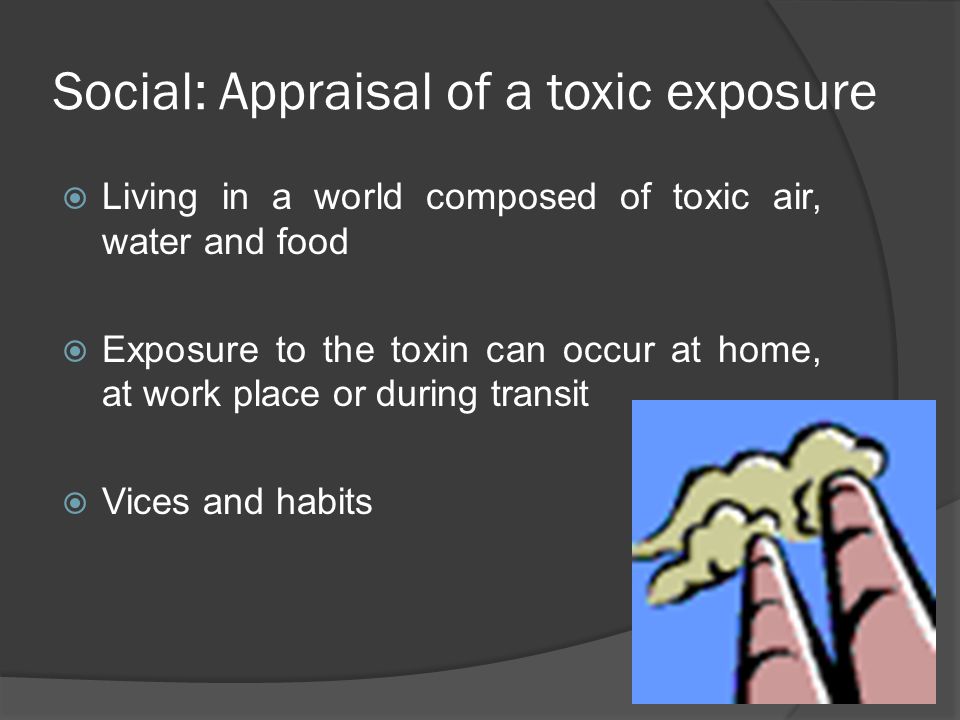 Social: Appraisal of a toxic exposure

Living in a world composed of toxic air, water and food

Exposure to the toxin can occur at home, at work place or during transit

Vices and habits